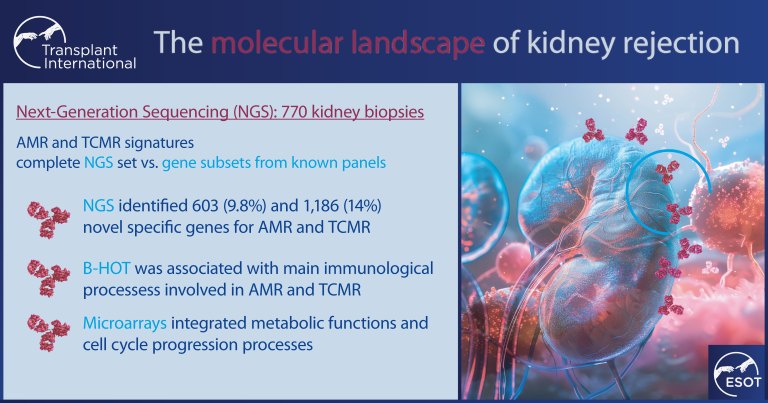 Transplant International

The molecular landscape of kidney rejection

Next-Generation Sequencing (NGS): 770 kidney biopsies

AMR and TCMR signatures
complete NGS set vs. gene subsets from known panels

NGS identified 603 (9.8%) and 1,186 (14%) novel specific genes for AMR and TCMR

B-HOT was associated with main immunological processes involved in AMR and TCMR

Microarrays integrated metabolic functions and cell cycle progression processes

ESOT